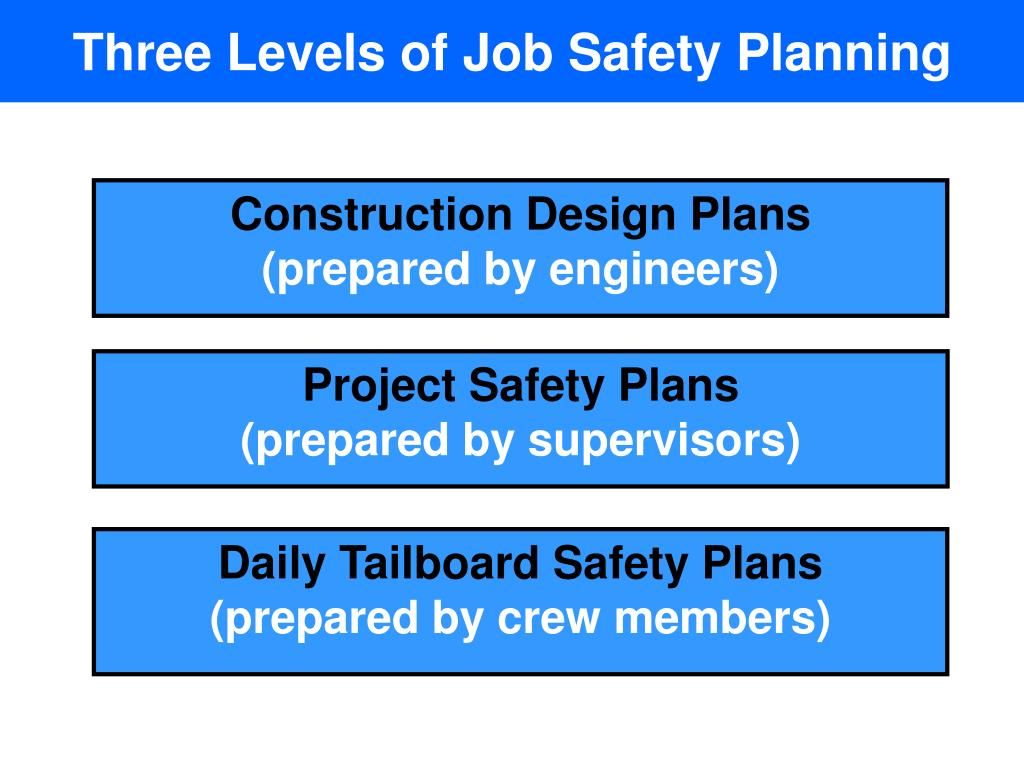 Three Levels of Job Safety Planning

Construction Design Plans
(prepared by engineers)

Project Safety Plans
(prepared by supervisors)

Daily Tailboard Safety Plans
(prepared by crew members)